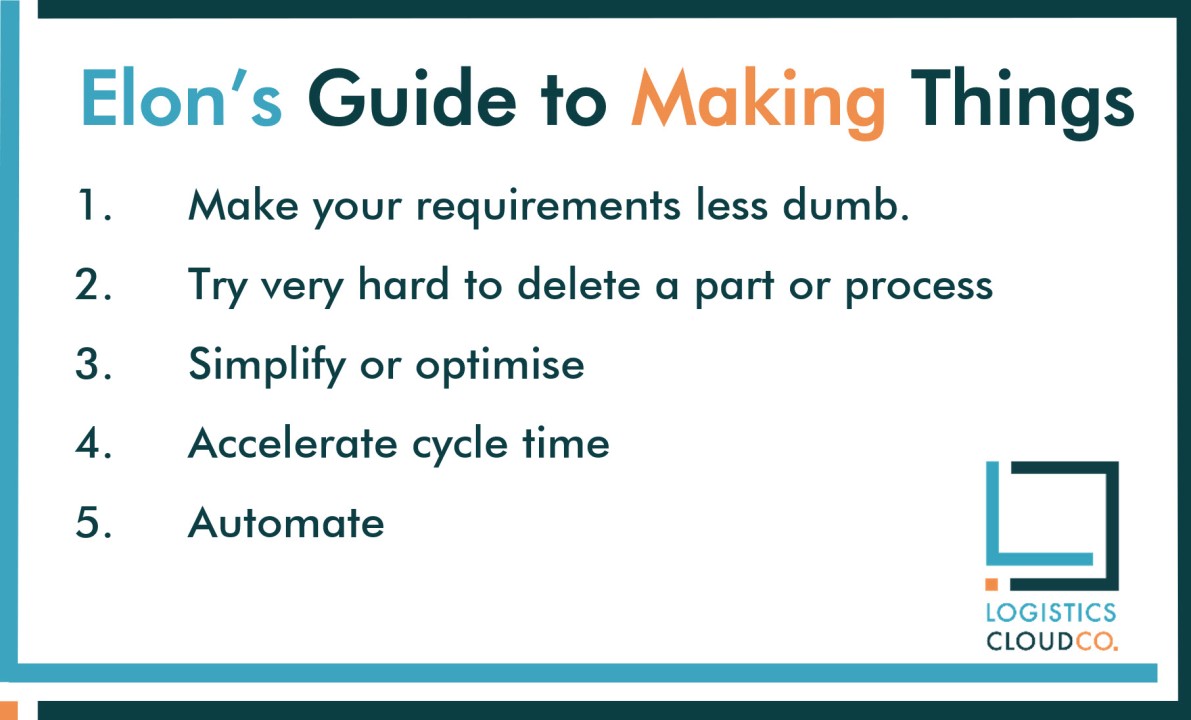 Elon's Guide to Making Things

1. Make your requirements less dumb.

2. Try very hard to delete a part or process

3. Simplify or optimise

4. Accelerate cycle time

5. Automate

LOGISTICS CLOUDCO.